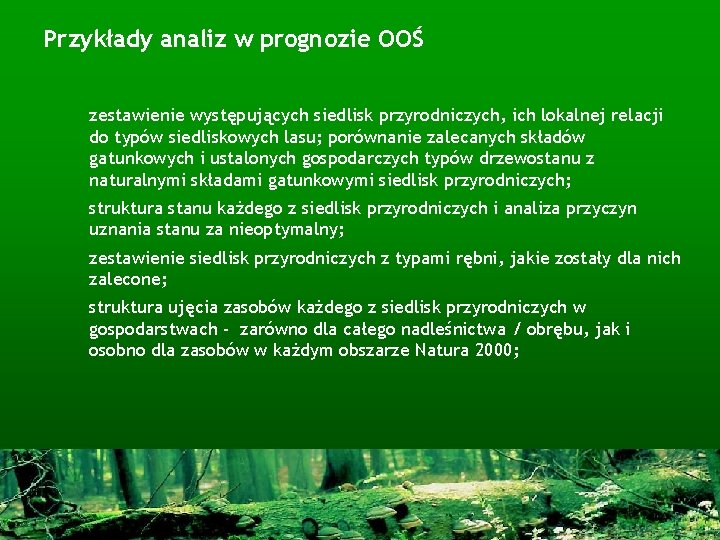 Przykłady analiz w prognozie OOŚ

zestawienie występujących siedlisk przyrodniczych, ich lokalnej relacji do typów siedliskowych lasu; porównanie zalecanych składów gatunkowych i ustalonych gospodarczych typów drzewostanu z naturalnymi składami gatunkowymi siedlisk przyrodniczych;

struktura stanu każdego z siedlisk przyrodniczych i analiza przyczyn uznania stanu za nieoptymalny;

zestawienie siedlisk przyrodniczych z typami rębni, jakie zostały dla nich zalecone;

struktura ujęcia zasobów każdego z siedlisk przyrodniczych w gospodarstwach - zarówno dla całego nadleśnictwa / obrębu, jak i osobno dla zasobów w każdym obszarze Natura 2000;